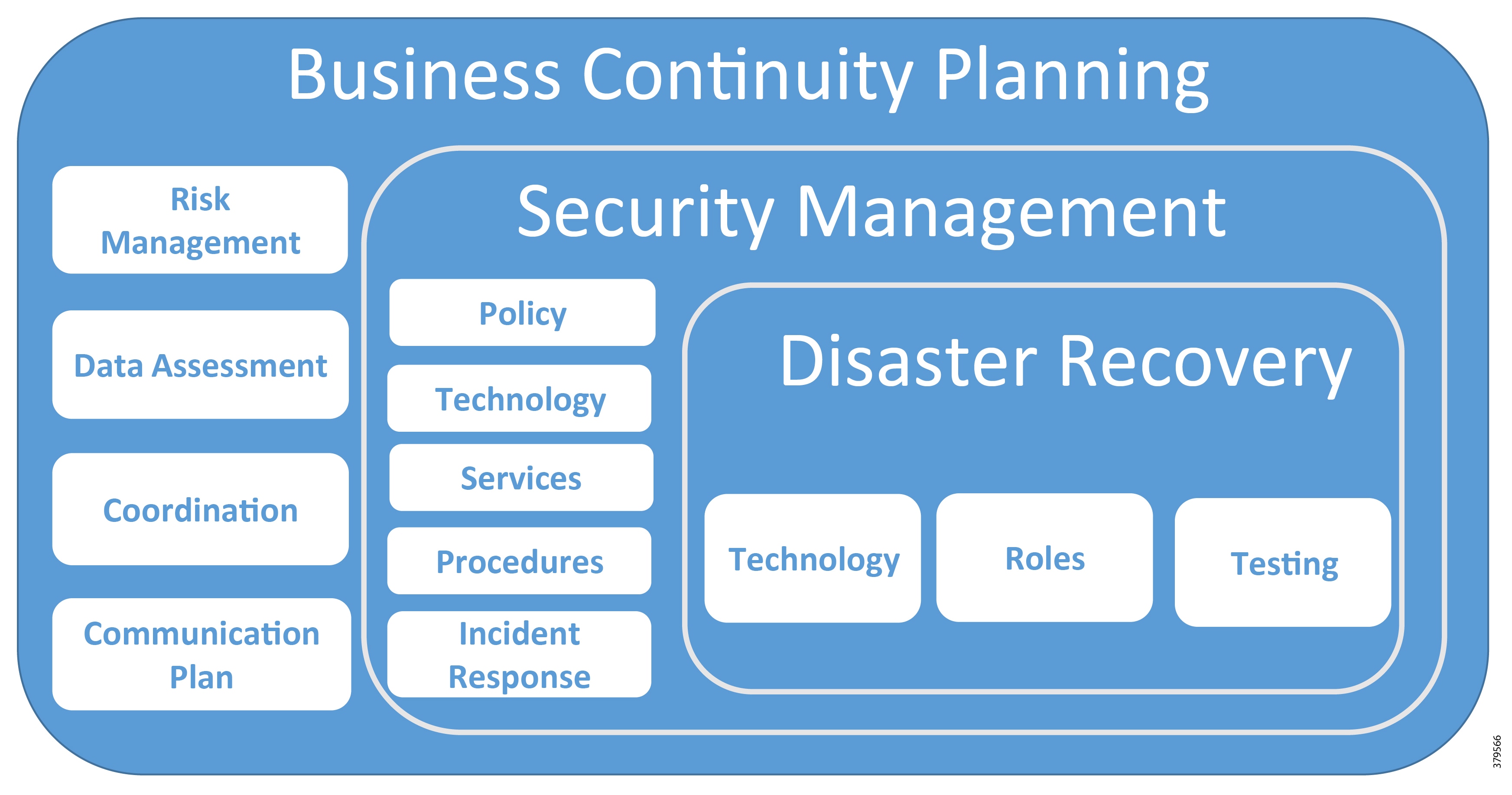 Business Continuity Planning

Risk Management

Data Assessment

Coordination

Communication Plan

Security Management

Policy

Technology

Services

Procedures

Incident Response

Disaster Recovery

Technology

Roles

Testing

379566